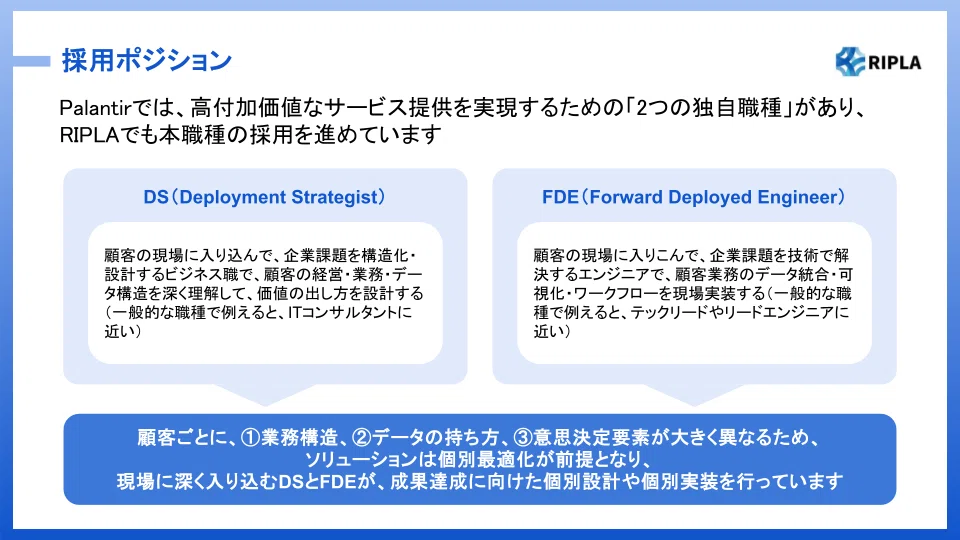 採用ポジション

RIPLA

Palantirでは、高付加価値なサービス提供を実現するための「2つの独自職種」があり、RIPLAでも本職種の採用を進めています

DS（Deployment Strategist）

顧客の現場に入り込んで、企業課題を構造化・設計するビジネス職で、顧客の経営・業務・データ構造を深く理解して、価値の出し方を設計する（一般的な職種で例えると、ITコンサルタントに近い）

FDE（Forward Deployed Engineer）

顧客の現場に入りこんで、企業課題を技術で解決するエンジニアで、顧客業務のデータ統合・可視化・ワークフローを現場実装する（一般的な職種で例えると、テックリードやリードエンジニアに近い）

顧客ごとに、①業務構造、②データの持ち方、③意思決定要素が大きく異なるため、ソリューションは個別最適化が前提となり、現場に深く入り込むDSとFDEが、成果達成に向けた個別設計や個別実装を行っています